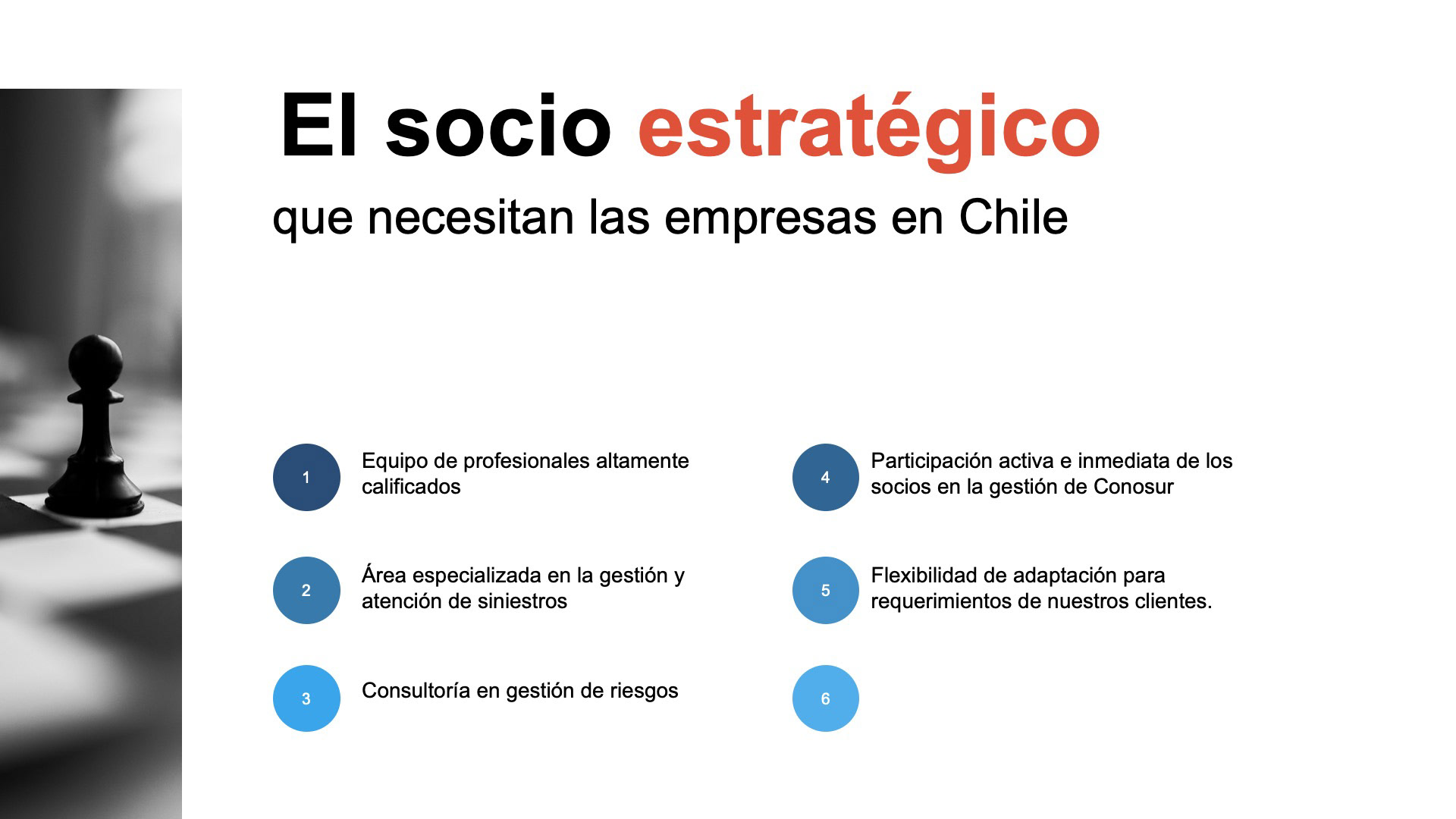 El socio estratégico

que necesitan las empresas en Chile

1 Equipo de profesionales altamente calificados

2 Área especializada en la gestión y atención de siniestros

3 Consultoría en gestión de riesgos

4 Participación activa e inmediata de los socios en la gestión de Conosur

5 Flexibilidad de adaptación para requerimientos de nuestros clientes.

6